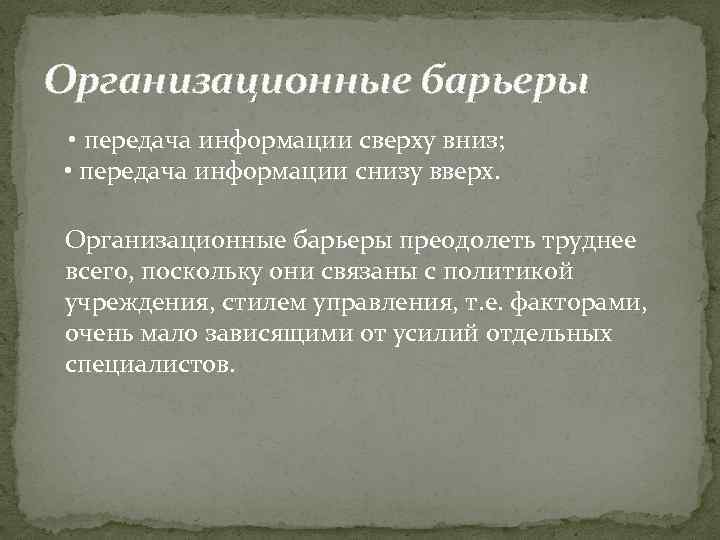 Организационные барьеры

• передача информации сверху вниз;
• передача информации снизу вверх.

Организационные барьеры преодолеть труднее всего, поскольку они связаны с политикой учреждения, стилем управления, т.е. факторами, очень мало зависящими от усилий отдельных специалистов.